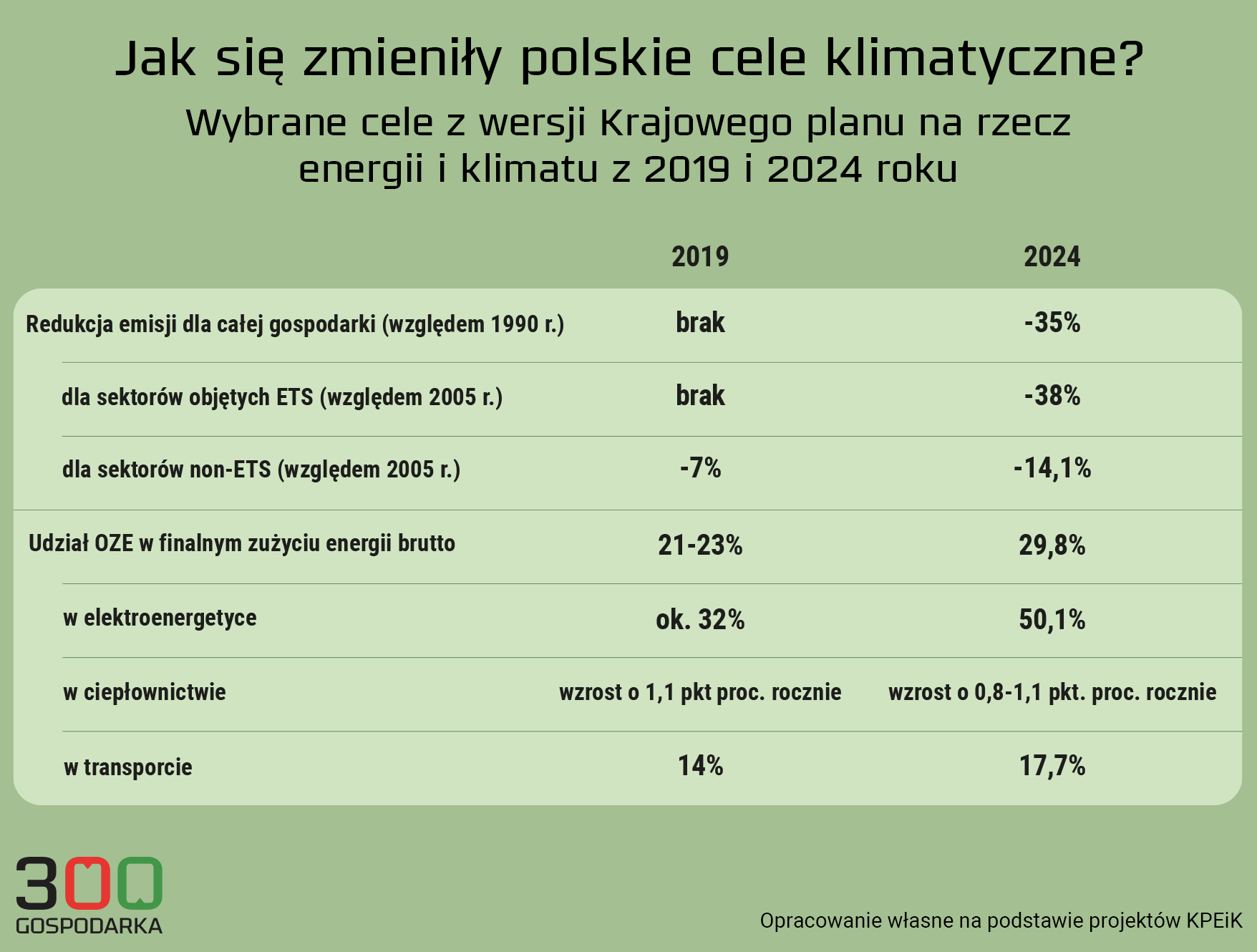 Jak się zmieniły polskie cele klimatyczne?

Wybrane cele z wersji Krajowego planu na rzecz energii i klimatu z 2019 i 2024 roku

| | 2019 | 2024 |
|---|---|---|
| Redukcja emisji dla całej gospodarki (względem 1990 r.) | brak | -35% |
| dla sektorów objętych ETS (względem 2005 r.) | brak | -38% |
| dla sektorów non-ETS (względem 2005 r.) | -7% | -14,1% |
| Udział OZE w finalnym zużyciu energii brutto | 21-23% | 29,8% |
| w elektroenergetyce | ok. 32% | 50,1% |
| w ciepłownictwie | wzrost o 1,1 pkt proc. rocznie | wzrost o 0,8-1,1 pkt. proc. rocznie |
| w transporcie | 14% | 17,7% |

300 GOSPODARKA

Opracowanie własne na podstawie projektów KPEiK